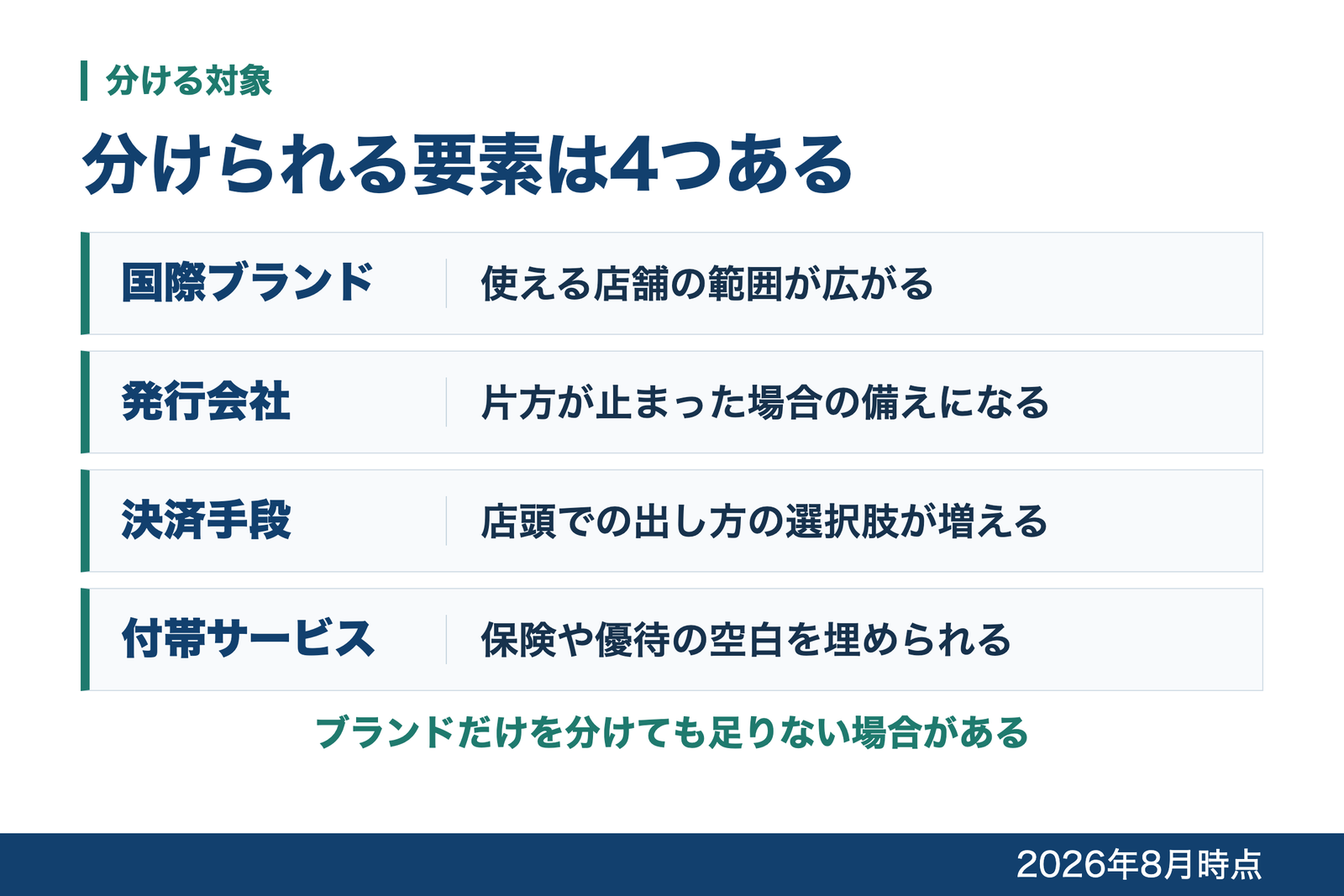 分ける対象

分けられる要素は4つある

| 国際ブランド | 使える店舗の範囲が広がる |
|---|---|
| 発行会社 | 片方が止まった場合の備えになる |
| 決済手段 | 店頭での出し方の選択肢が増える |
| 付帯サービス | 保険や優待の空白を埋められる |

ブランドだけを分けても足りない場合がある

2026年8月時点